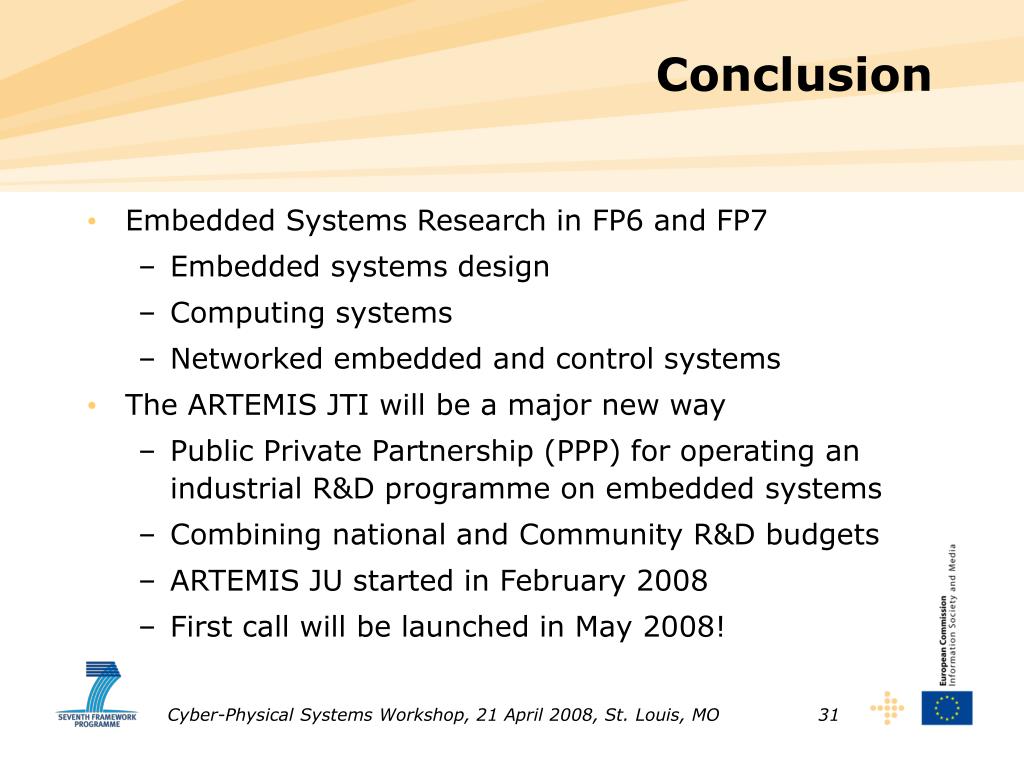 Conclusion

• Embedded Systems Research in FP6 and FP7
– Embedded systems design
– Computing systems
– Networked embedded and control systems

• The ARTEMIS JTI will be a major new way
– Public Private Partnership (PPP) for operating an industrial R&D programme on embedded systems
– Combining national and Community R&D budgets
– ARTEMIS JU started in February 2008
– First call will be launched in May 2008!

SEVENTH FRAMEWORK PROGRAMME

Cyber-Physical Systems Workshop, 21 April 2008, St. Louis, MO

31

European Commission
Information Society and Media